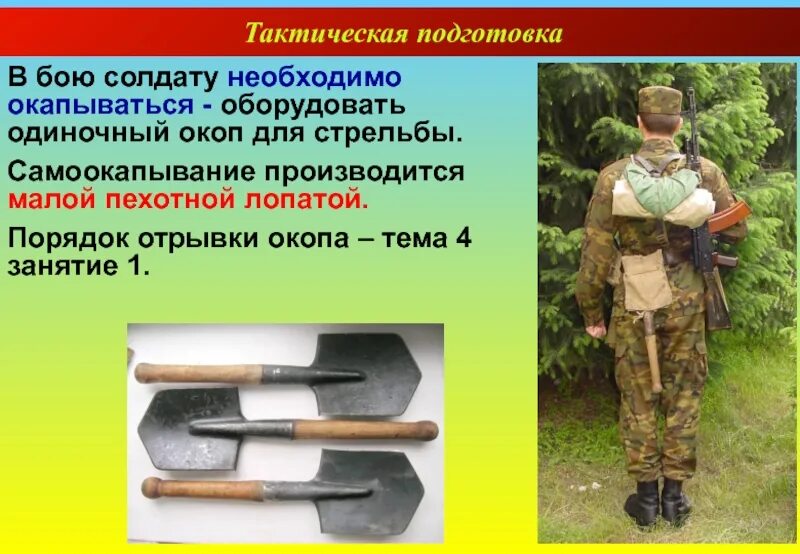 Тактическая подготовка

В бою солдату необходимо окапываться - оборудовать одиночный окоп для стрельбы.

Самоокапывание производится малой пехотной лопатой.

Порядок отрывки окопа – тема 4 занятие 1.